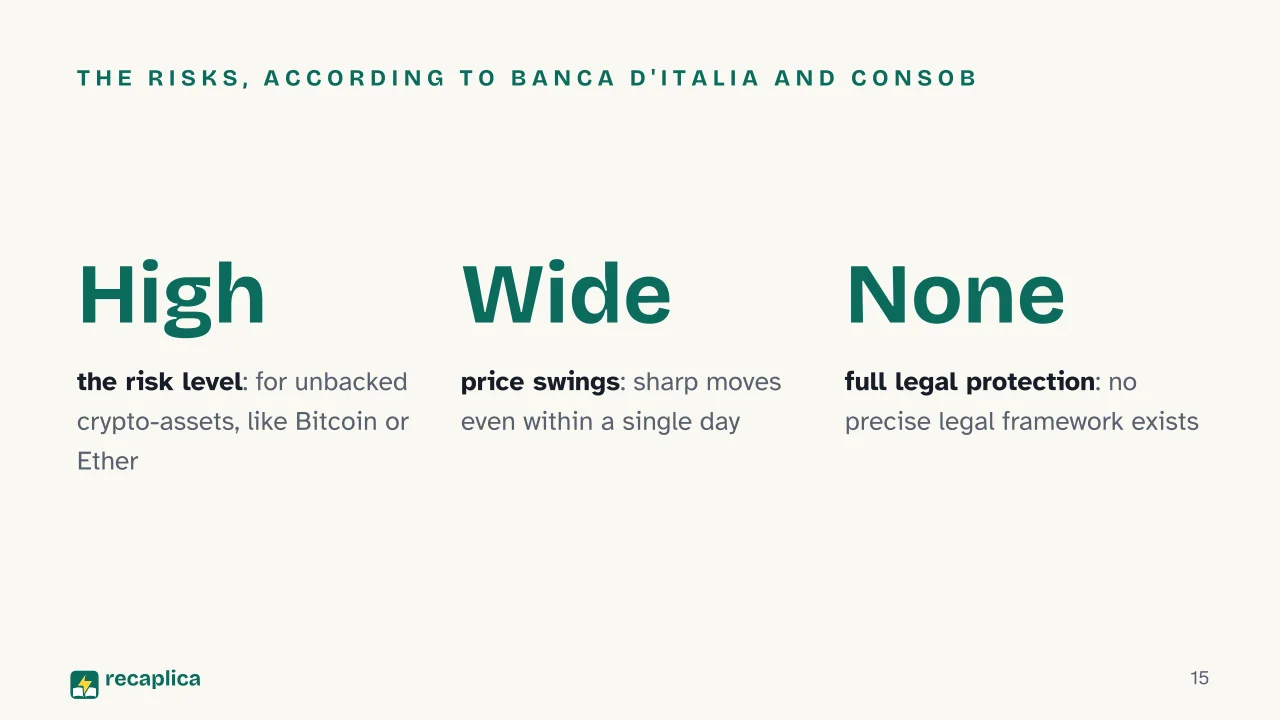 THE RISKS, ACCORDING TO BANCA D'ITALIA AND CONSOB

High

the risk level: for unbacked crypto-assets, like Bitcoin or Ether

Wide

price swings: sharp moves even within a single day

None

full legal protection: no precise legal framework exists

recaplica

15